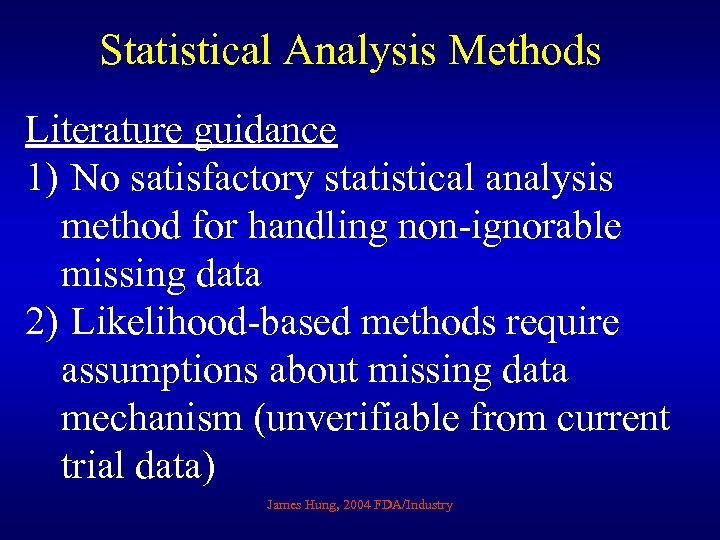 Statistical Analysis Methods

Literature guidance

1) No satisfactory statistical analysis method for handling non-ignorable missing data

2) Likelihood-based methods require assumptions about missing data mechanism (unverifiable from current trial data)

James Hung, 2004 FDA/Industry